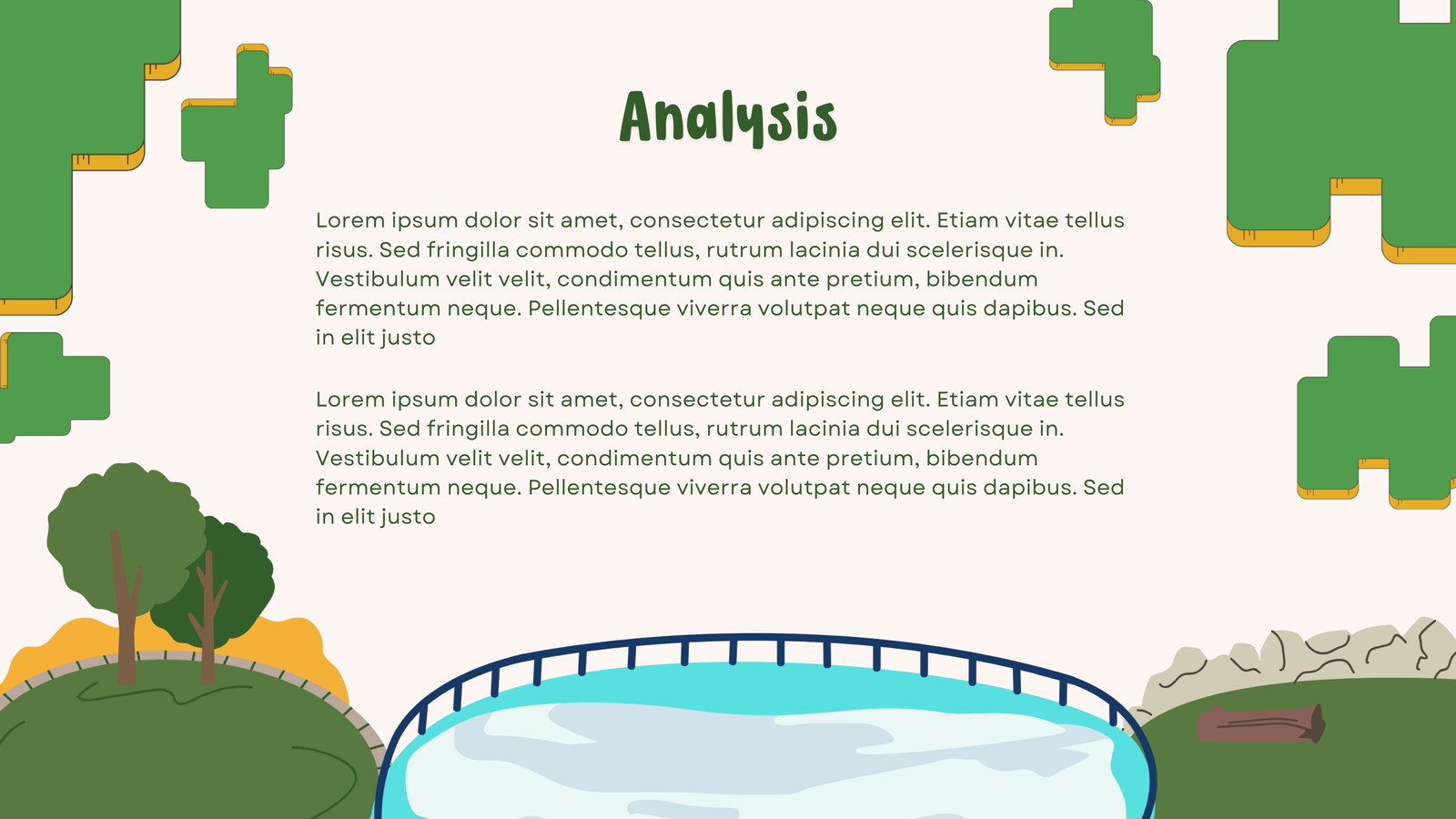 Analysis

Lorem ipsum dolor sit amet, consectetur adipiscing elit. Etiam vitae tellus risus. Sed fringilla commodo tellus, rutrum lacinia dui scelerisque in. Vestibulum velit velit, condimentum quis ante pretium, bibendum fermentum neque. Pellentesque viverra volutpat neque quis dapibus. Sed in elit justo

Lorem ipsum dolor sit amet, consectetur adipiscing elit. Etiam vitae tellus risus. Sed fringilla commodo tellus, rutrum lacinia dui scelerisque in. Vestibulum velit velit, condimentum quis ante pretium, bibendum fermentum neque. Pellentesque viverra volutpat neque quis dapibus. Sed in elit justo